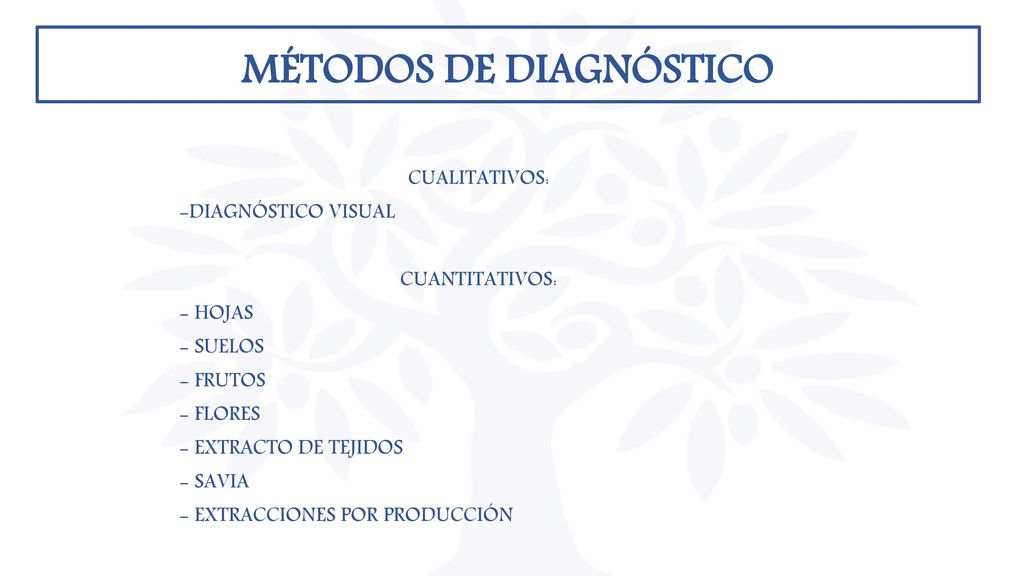 MÉTODOS DE DIAGNÓSTICO

CUALITATIVOS:
-DIAGNÓSTICO VISUAL

CUANTITATIVOS:
- HOJAS
- SUELOS
- FRUTOS
- FLORES
- EXTRACTO DE TEJIDOS
- SAVIA
- EXTRACCIONES POR PRODUCCIÓN